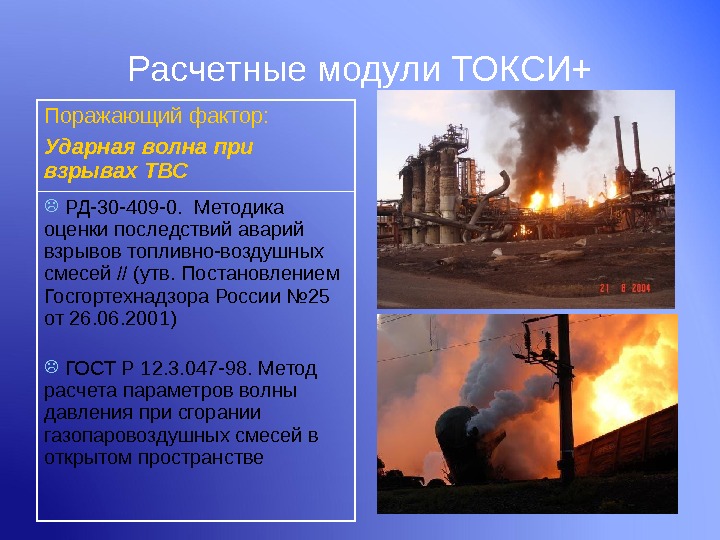 Расчетные модули ТОКСИ+

Поражающий фактор:

Ударная волна при взрывах ТВС

☹ РД-30-409-0. Методика оценки последствий аварий взрывов топливно-воздушных смесей // (утв. Постановлением Госгортехнадзора России №25 от 26.06.2001)

☹ ГОСТ Р 12.3.047-98. Метод расчета параметров волны давления при сгорании газопаровоздушных смесей в открытом пространстве

21 8 2004